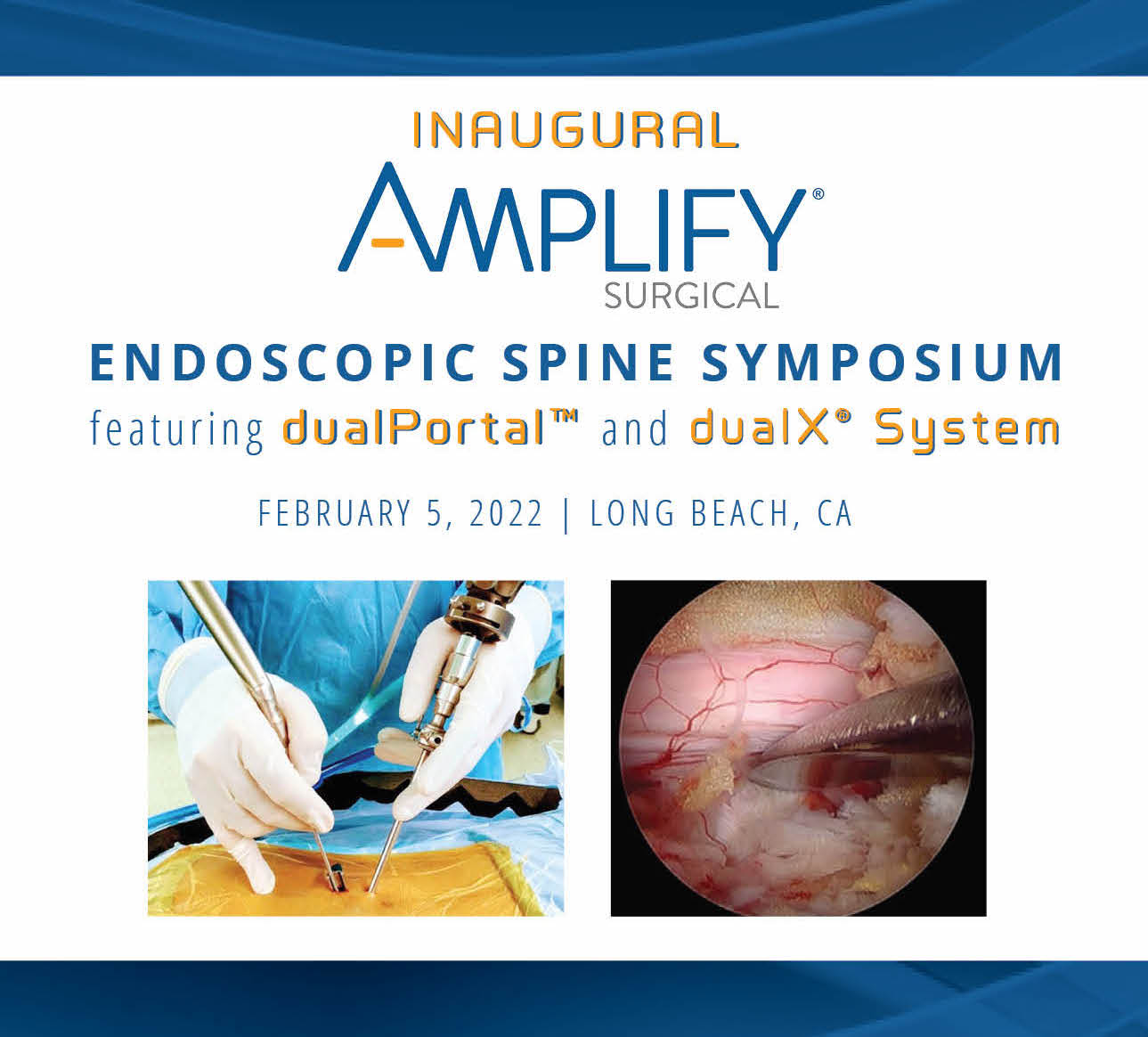 INAUGURAL

AMPLIFY®
SURGICAL

ENDOSCOPIC SPINE SYMPOSIUM
featuring dualPortal™ and dualX® System

FEBRUARY 5, 2022 | LONG BEACH, CA